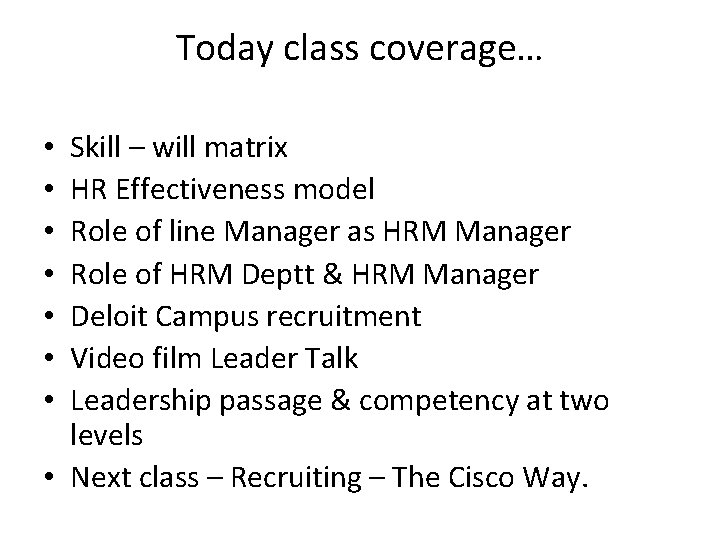 Today class coverage…

• Skill – will matrix
• HR Effectiveness model
• Role of line Manager as HRM Manager
• Role of HRM Deptt & HRM Manager
• Deloit Campus recruitment
• Video film Leader Talk
• Leadership passage & competency at two levels
• Next class – Recruiting – The Cisco Way.